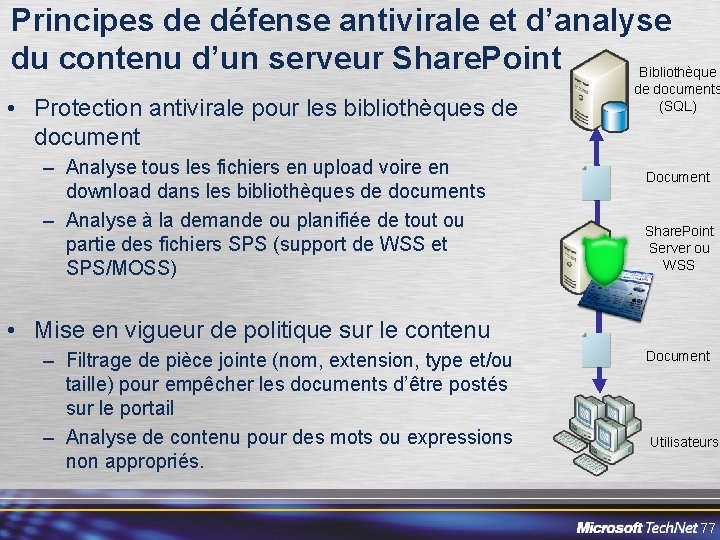 Principes de défense antivirale et d'analyse du contenu d'un serveur SharePoint

• Protection antivirale pour les bibliothèques de document
– Analyse tous les fichiers en upload voire en download dans les bibliothèques de documents
– Analyse à la demande ou planifiée de tout ou partie des fichiers SPS (support de WSS et SPS/MOSS)

• Mise en vigueur de politique sur le contenu
– Filtrage de pièce jointe (nom, extension, type et/ou taille) pour empêcher les documents d'être postés sur le portail
– Analyse de contenu pour des mots ou expressions non appropriés.

Bibliothèque de documents (SQL)

Document

SharePoint Server ou WSS

Document

Utilisateurs

Microsoft TechNet 77